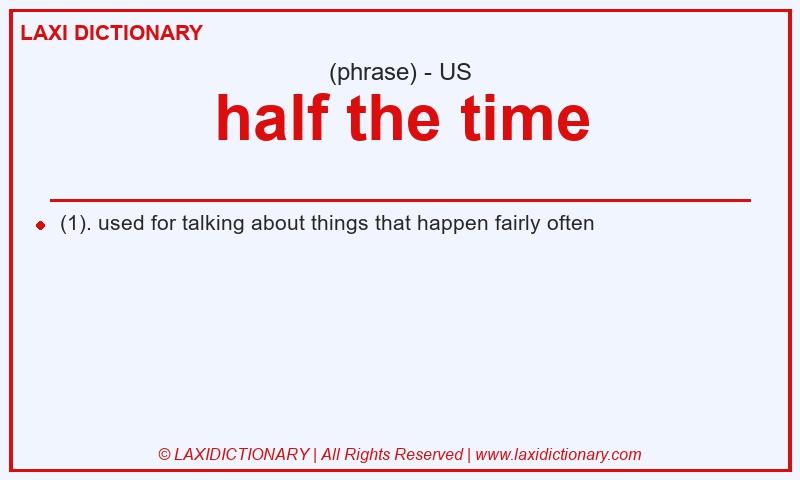 LAXI DICTIONARY

(phrase) - US

half the time

(1). used for talking about things that happen fairly often

© LAXIDICTIONARY | All Rights Reserved | www.laxidictionary.com